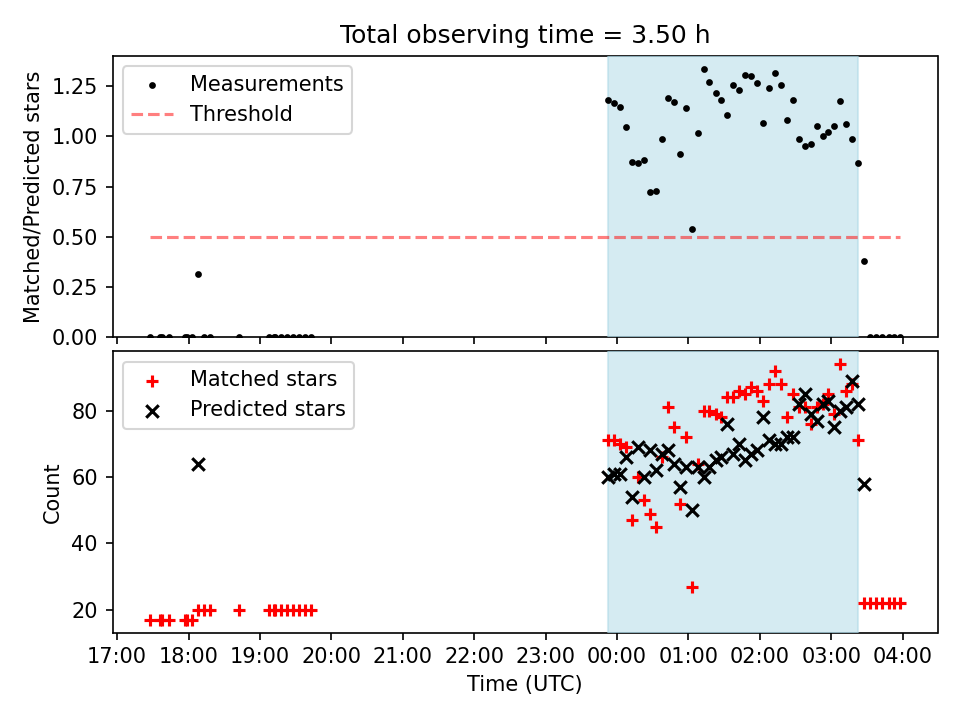 Total observing time = 3.50 h

Measurements
Threshold

Matched/Predicted stars

1.25
1.00
0.75
0.50
0.25
0.00

Matched stars
Predicted stars

Count

80
60
40
20

17:00 18:00 19:00 20:00 21:00 22:00 23:00 00:00 01:00 02:00 03:00 04:00

Time (UTC)